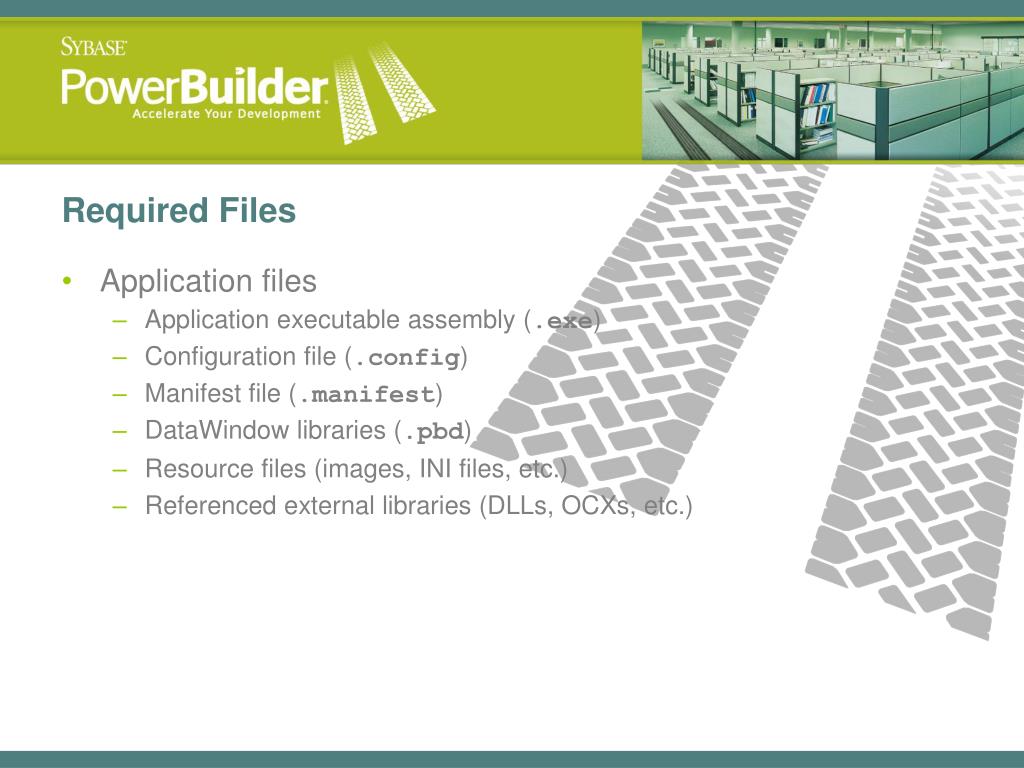 SYBASE
PowerBuilder
Accelerate Your Development

Required Files

• Application files
– Application executable assembly (.exe)
– Configuration file (.config)
– Manifest file (.manifest)
– DataWindow libraries (.pbd)
– Resource files (images, INI files, etc.)
– Referenced external libraries (DLLs, OCXs, etc.)